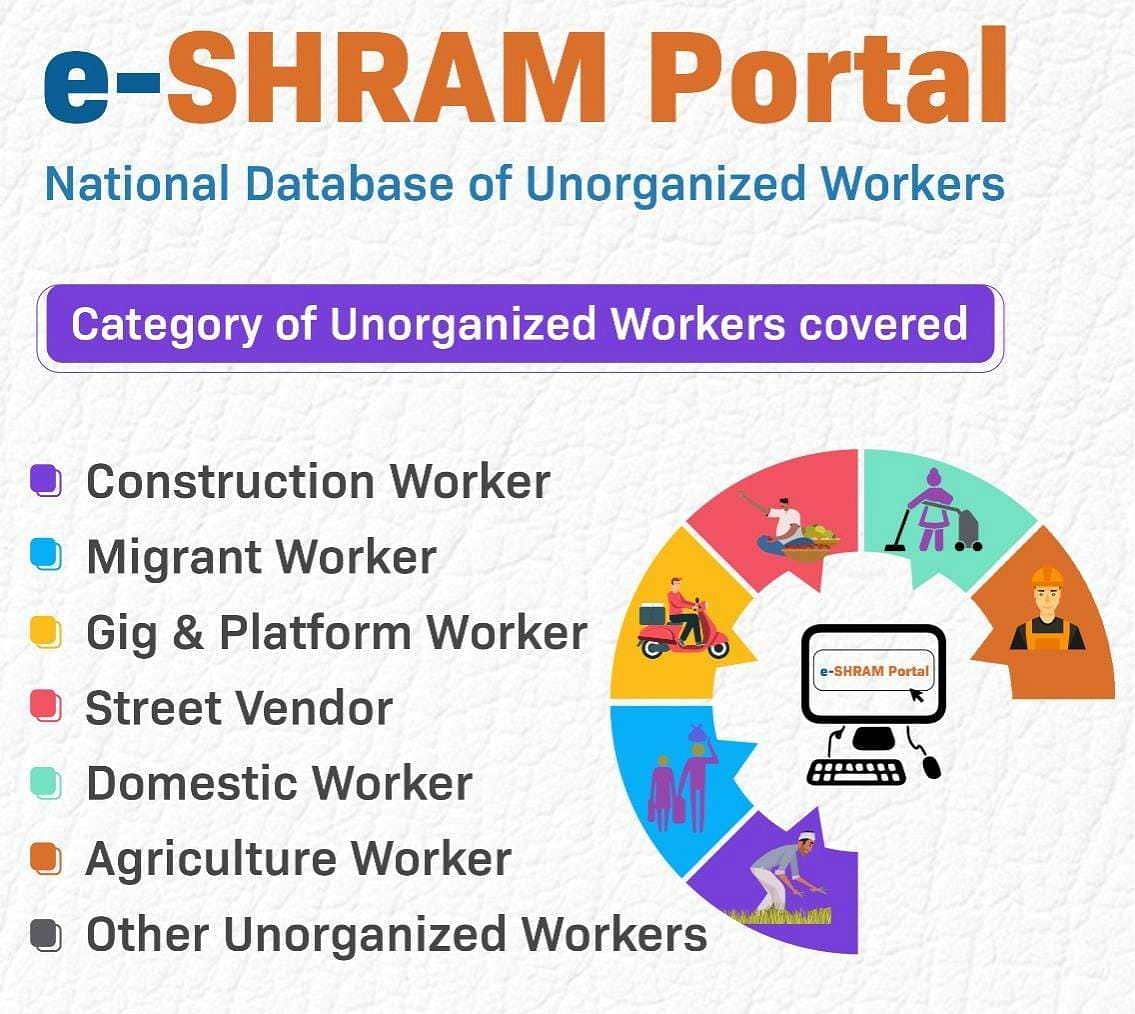 e-SHRAM Portal

National Database of Unorganized Workers

Category of Unorganized Workers covered

Construction Worker
Migrant Worker
Gig & Platform Worker
Street Vendor
Domestic Worker
Agriculture Worker
Other Unorganized Workers

e-SHRAM Portal